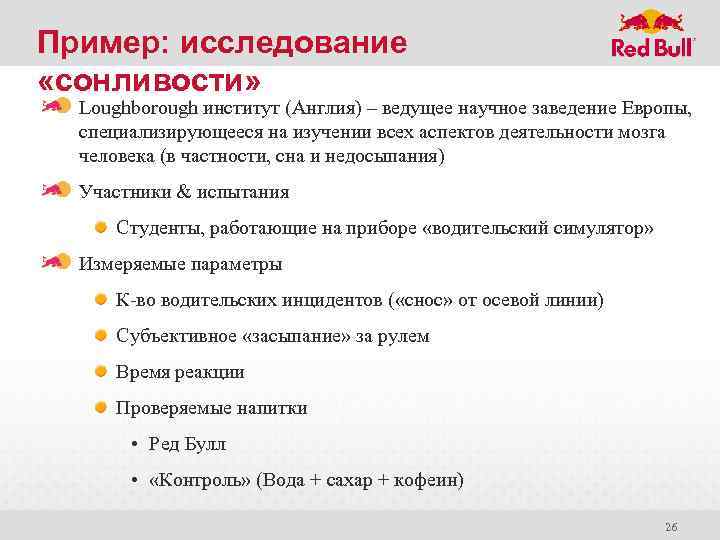 Пример: исследование «сонливости»

Red Bull

Loughborough институт (Англия) – ведущее научное заведение Европы, специализирующееся на изучении всех аспектов деятельности мозга человека (в частности, сна и недосыпания)

Участники & испытания

Студенты, работающие на приборе «водительский симулятор»

Измеряемые параметры

К-во водительских инцидентов («снос» от осевой линии)

Субъективное «засыпание» за рулем

Время реакции

Проверяемые напитки

• Ред Булл

• «Контроль» (Вода + сахар + кофеин)

26